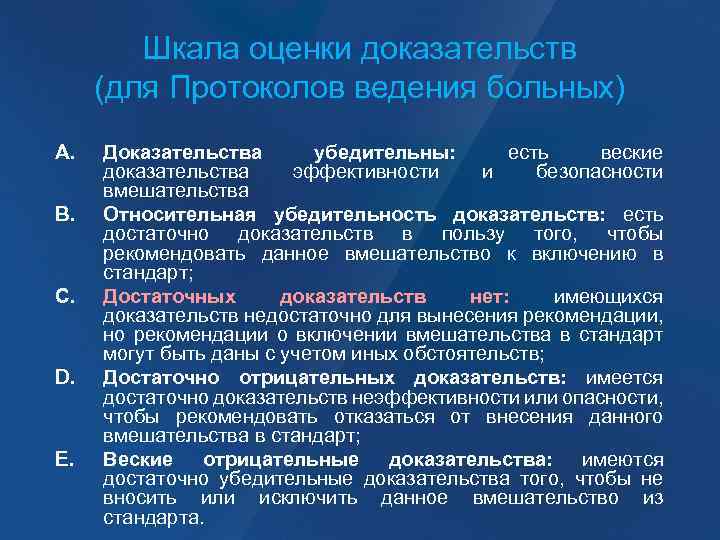 Шкала оценки доказательств (для Протоколов ведения больных)

A. Доказательства убедительны: есть веские доказательства эффективности и безопасности вмешательства

B. Относительная убедительность доказательств: есть достаточно доказательств в пользу того, чтобы рекомендовать данное вмешательство к включению в стандарт;

C. Достаточных доказательств нет: имеющихся доказательств недостаточно для вынесения рекомендации, но рекомендации о включении вмешательства в стандарт могут быть даны с учетом иных обстоятельств;

D. Достаточно отрицательных доказательств: имеется достаточно доказательств неэффективности или опасности, чтобы рекомендовать отказаться от внесения данного вмешательства в стандарт;

E. Веские отрицательные доказательства: имеются достаточно убедительные доказательства того, чтобы не вносить или исключить данное вмешательство из стандарта.